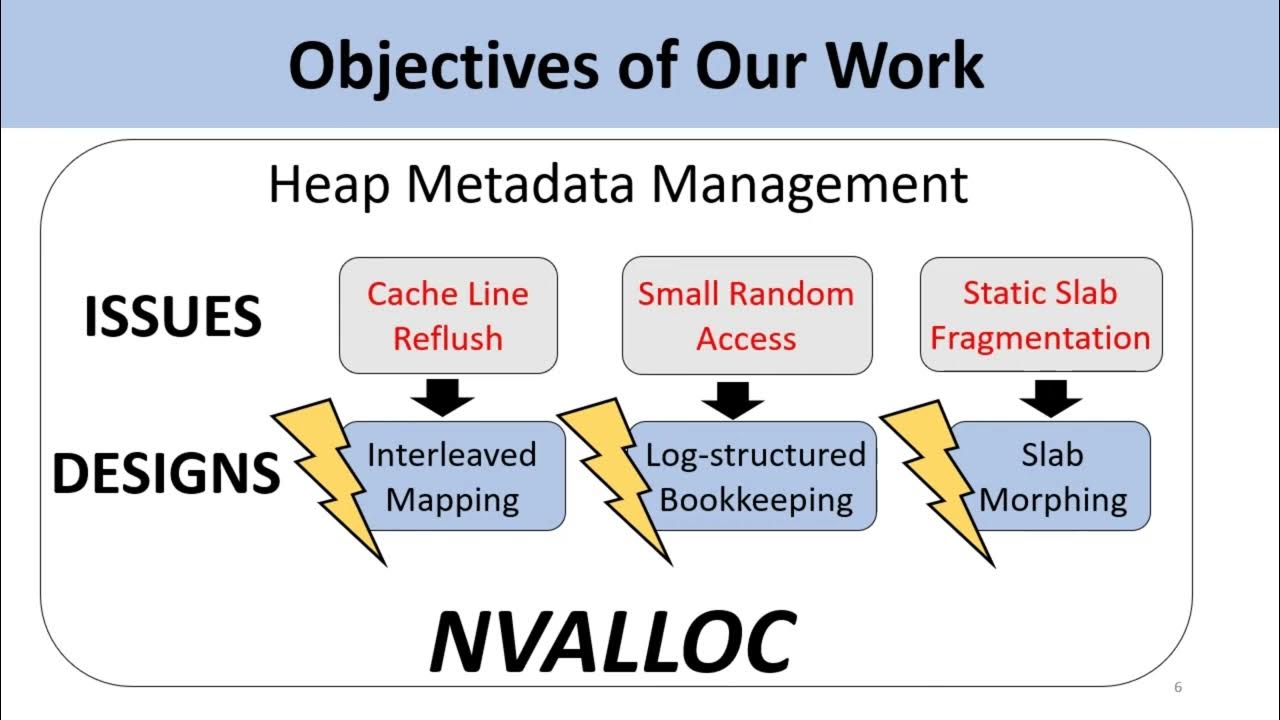 Objectives of Our Work

Heap Metadata Management

ISSUES

Cache Line Reflush

Small Random Access

Static Slab Fragmentation

DESIGNS

Interleaved Mapping

Log-structured Bookkeeping

Slab Morphing

NVALLOC

6